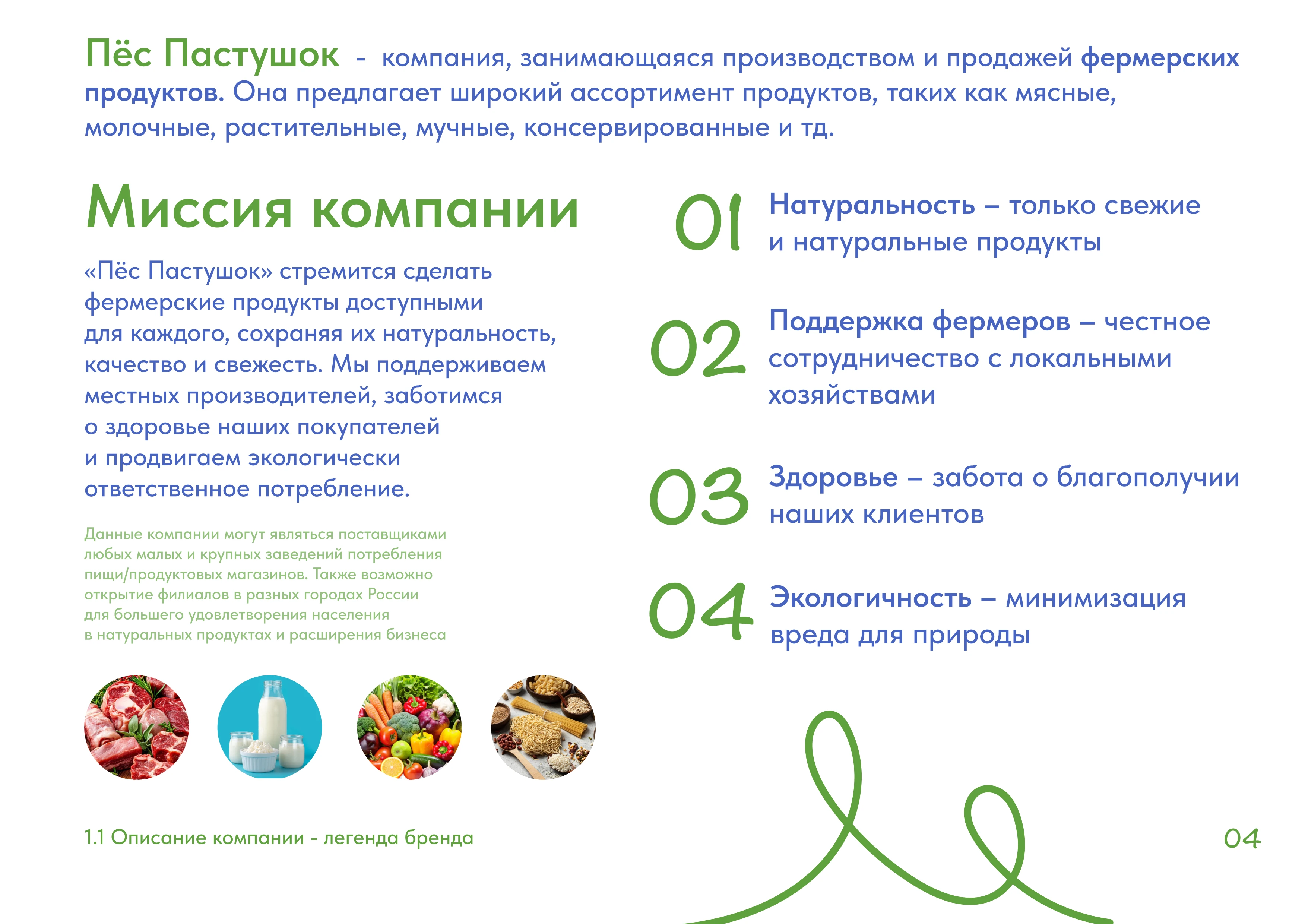 Пёс Пастушок - компания, занимающаяся производством и продажей фермерских продуктов. Она предлагает широкий ассортимент продуктов, таких как мясные, молочные, растительные, мучные, консервированные и тд.

Миссия компании

«Пёс Пастушок» стремится сделать фермерские продукты доступными для каждого, сохраняя их натуральность, качество и свежесть. Мы поддерживаем местных производителей, заботимся о здоровье наших покупателей и продвигаем экологически ответственное потребление.

Данные компании могут являться поставщиками любых малых и крупных заведений потребления пищи/продуктовых магазинов. Также возможно открытие филиалов в разных городах России для большего удовлетворения населения в натуральных продуктах и расширения бизнеса

01 Натуральность – только свежие и натуральные продукты

02 Поддержка фермеров – честное сотрудничество с локальными хозяйствами

03 Здоровье – забота о благополучии наших клиентов

04 Экологичность – минимизация вреда для природы

1.1 Описание компании - легенда бренда

04